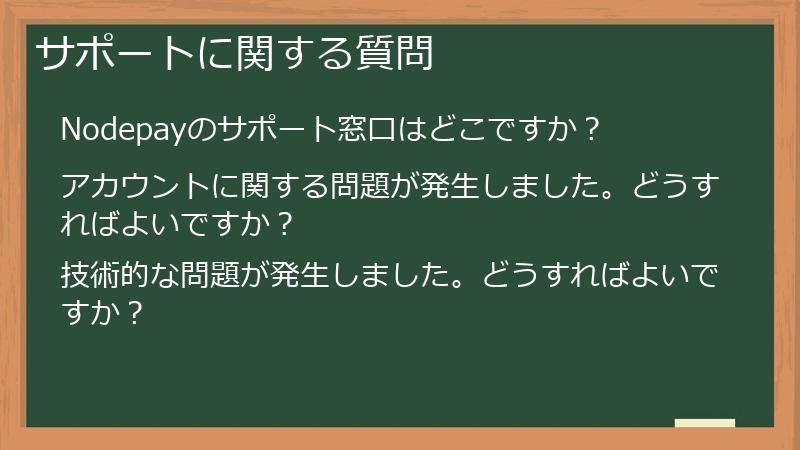 サポートに関する質問

Nodepayのサポート窓口はどこですか？

アカウントに関する問題が発生しました。どうすればよいですか？

技術的な問題が発生しました。どうすればよいですか？